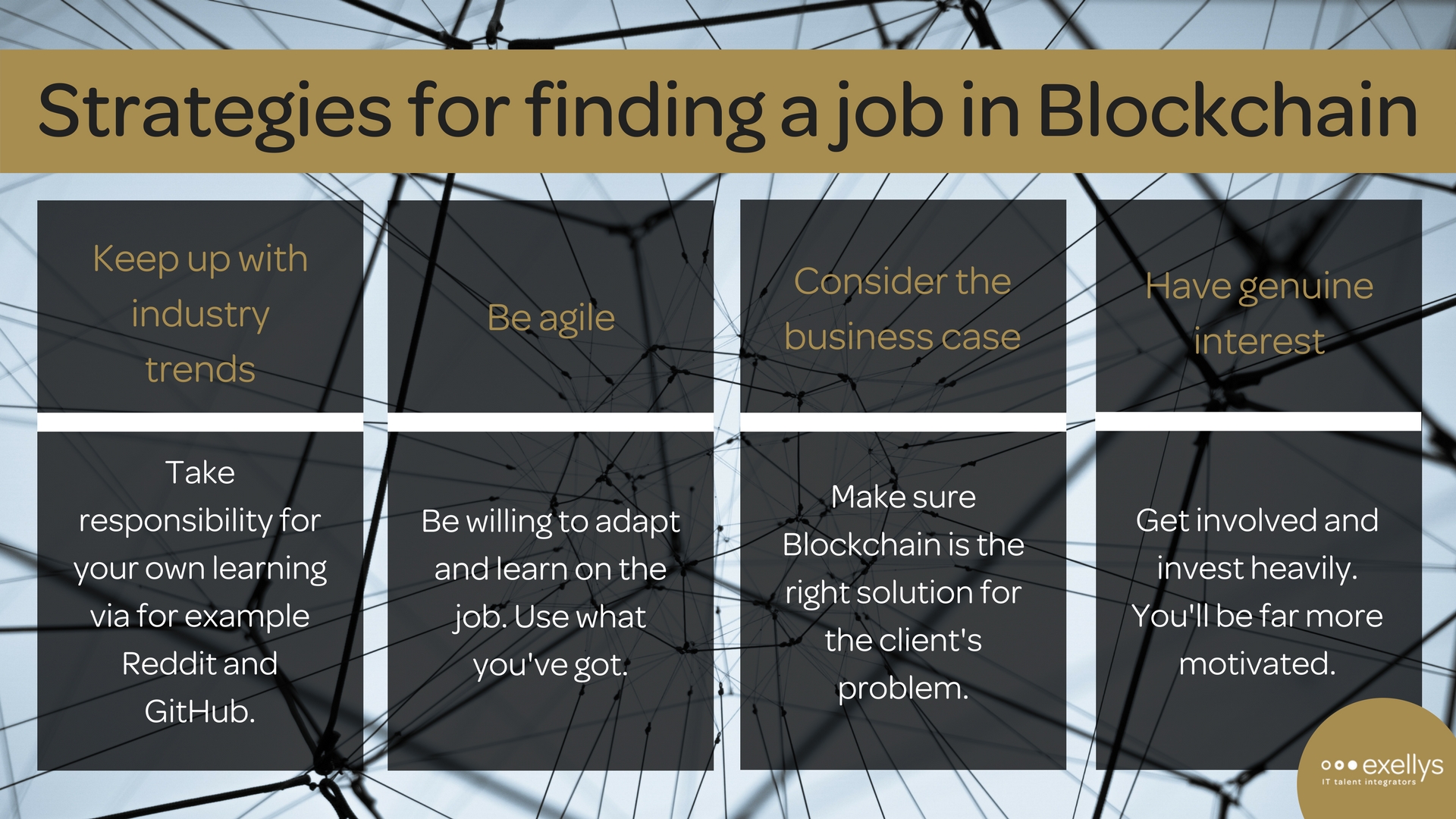 Strategies for finding a job in Blockchain

Keep up with industry trends

Take responsibility for your own learning via for example Reddit and GitHub.

Be agile

Be willing to adapt and learn on the job. Use what you've got.

Consider the business case

Make sure Blockchain is the right solution for the client's problem.

Have genuine interest

Get involved and invest heavily. You'll be far more motivated.

exellys
IT talent integrators